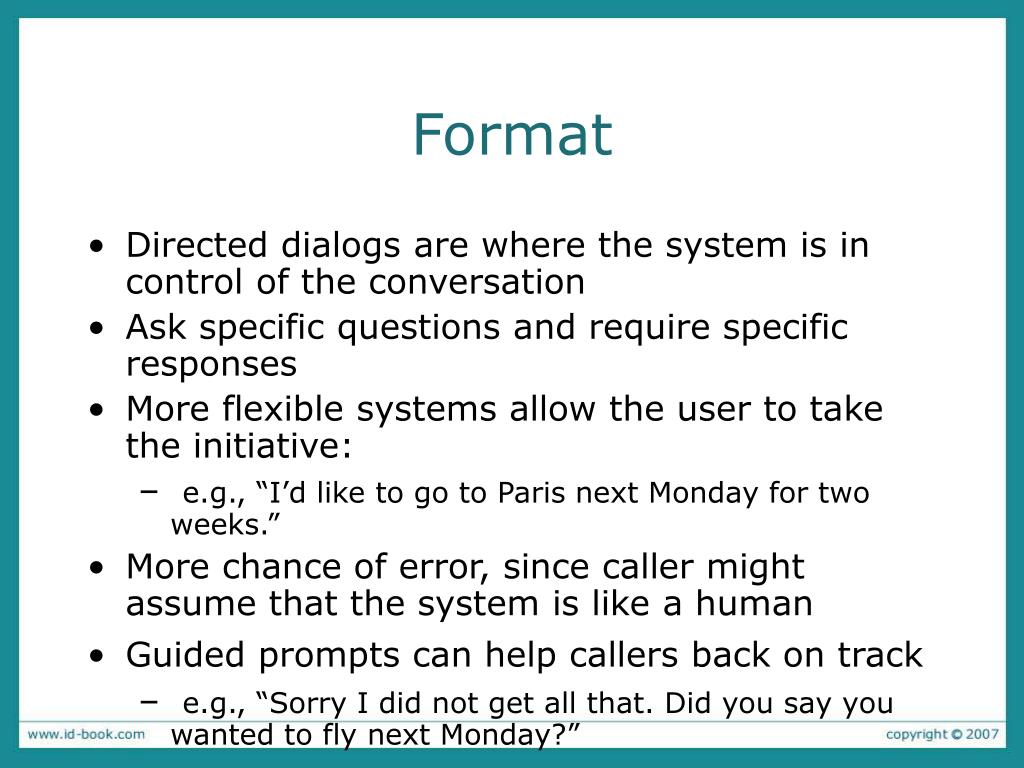 Format

• Directed dialogs are where the system is in control of the conversation
• Ask specific questions and require specific responses
• More flexible systems allow the user to take the initiative:
– e.g., “I’d like to go to Paris next Monday for two weeks.”
• More chance of error, since caller might assume that the system is like a human
• Guided prompts can help callers back on track
– e.g., “Sorry I did not get all that. Did you say you wanted to fly next Monday?”

www.id-book.com

copyright © 2007